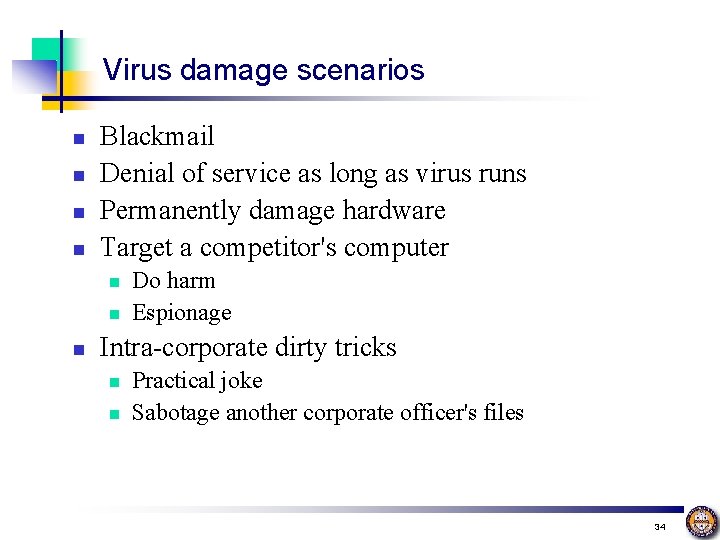 Virus damage scenarios

- Blackmail
- Denial of service as long as virus runs
- Permanently damage hardware
- Target a competitor's computer
  - Do harm
  - Espionage
- Intra-corporate dirty tricks
  - Practical joke
  - Sabotage another corporate officer's files

34